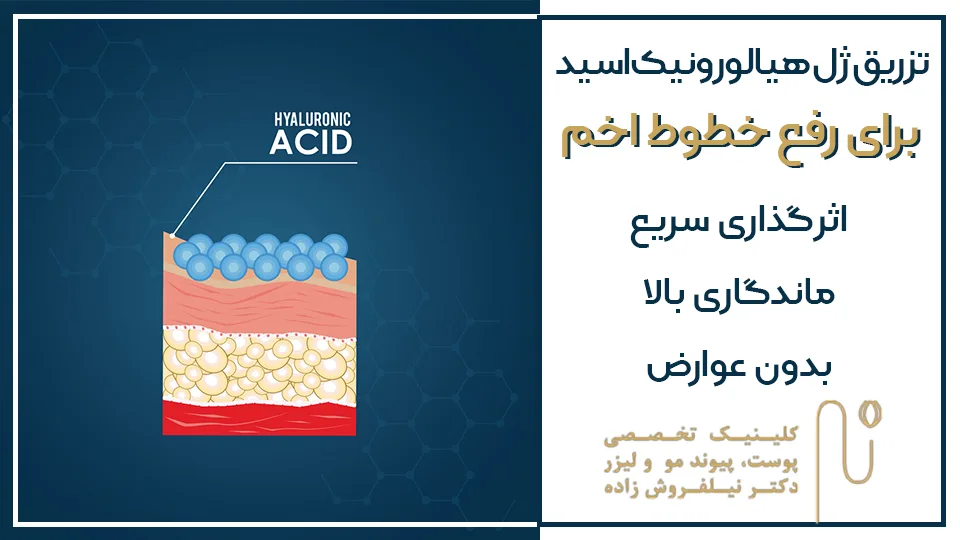 HYALURONIC
ACID

تزریق ژل هیالورونیک اسید
برای رفع خطوط اخم

اثرگذاری سریع
ماندگاری بالا
بدون عوارض

کلینیک تخصصی
پوست، پیوند مو و لیزر
دکتر نیلفروش زاده